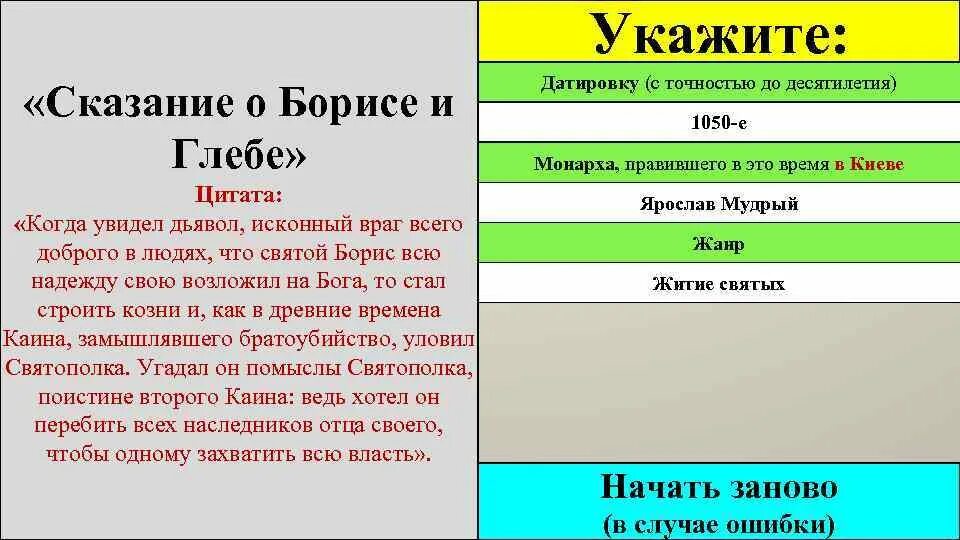 «Сказание о Борисе и Глебе»

Цитата:

«Когда увидел дьявол, исконный враг всего доброго в людях, что святой Борис всю надежду свою возложил на Бога, то стал строить козни и, как в древние времена Каина, замышлявшего братоубийство, уловил Святополка. Угадал он помыслы Святополка, поистине второго Каина: ведь хотел он перебить всех наследников отца своего, чтобы одному захватить всю власть».

Укажите:

Датировку (с точностью до десятилетия)

1050-е

Монарха, правившего в это время в Киеве

Ярослав Мудрый

Жанр

Житие святых

Начать заново
(в случае ошибки)